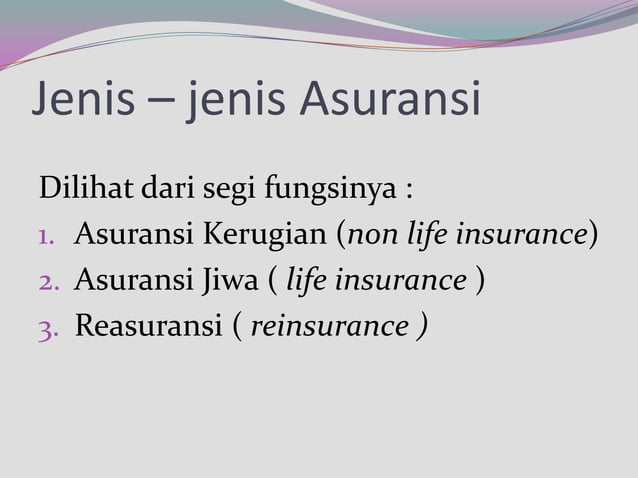 Jenis – jenis Asuransi

Dilihat dari segi fungsinya :

1. Asuransi Kerugian (non life insurance)
2. Asuransi Jiwa ( life insurance )
3. Reasuransi ( reinsurance )